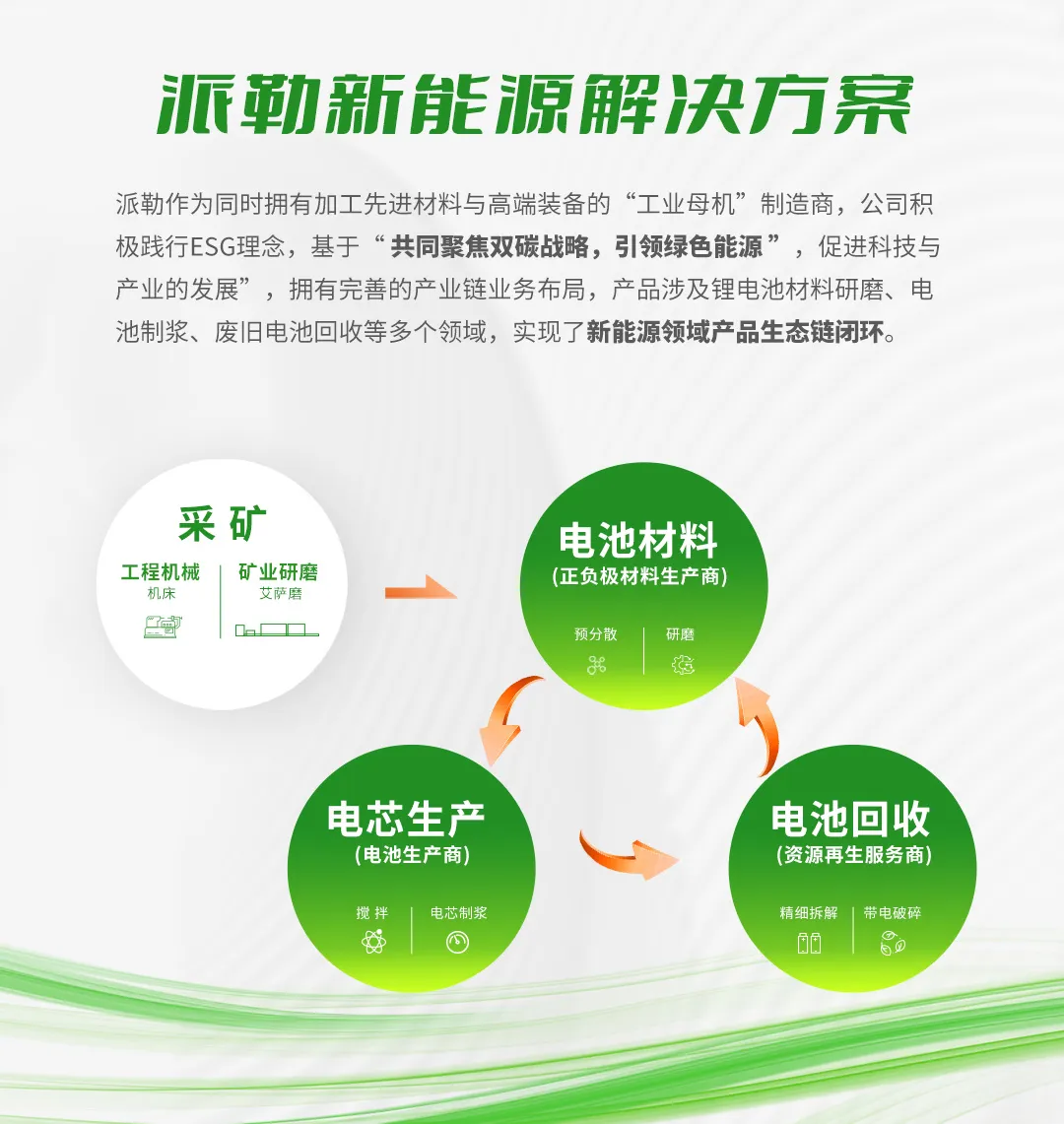 派勒新能源解决方案

派勒作为同时拥有加工先进材料与高端装备的“工业母机”制造商，公司积极践行ESG理念，基于“ 共同聚焦双碳战略，引领绿色能源 ”，促进科技与产业的发展”，拥有完善的产业链业务布局，产品涉及锂电池材料研磨、电池制浆、废旧电池回收等多个领域，实现了新能源领域产品生态链闭环。

采 矿
工程机械
机床
矿业研磨
艾萨磨

电池材料
（正负极材料生产商）
预分散
研磨

电芯生产
（电池生产商）
搅 拌
电芯制浆

电池回收
（资源再生服务商）
精细拆解
带电破碎